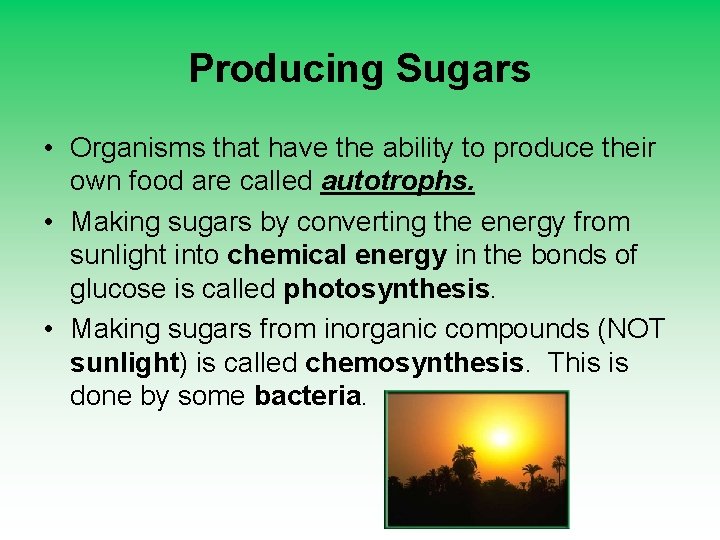 Producing Sugars

• Organisms that have the ability to produce their own food are called autotrophs.

• Making sugars by converting the energy from sunlight into chemical energy in the bonds of glucose is called photosynthesis.

• Making sugars from inorganic compounds (NOT sunlight) is called chemosynthesis. This is done by some bacteria.